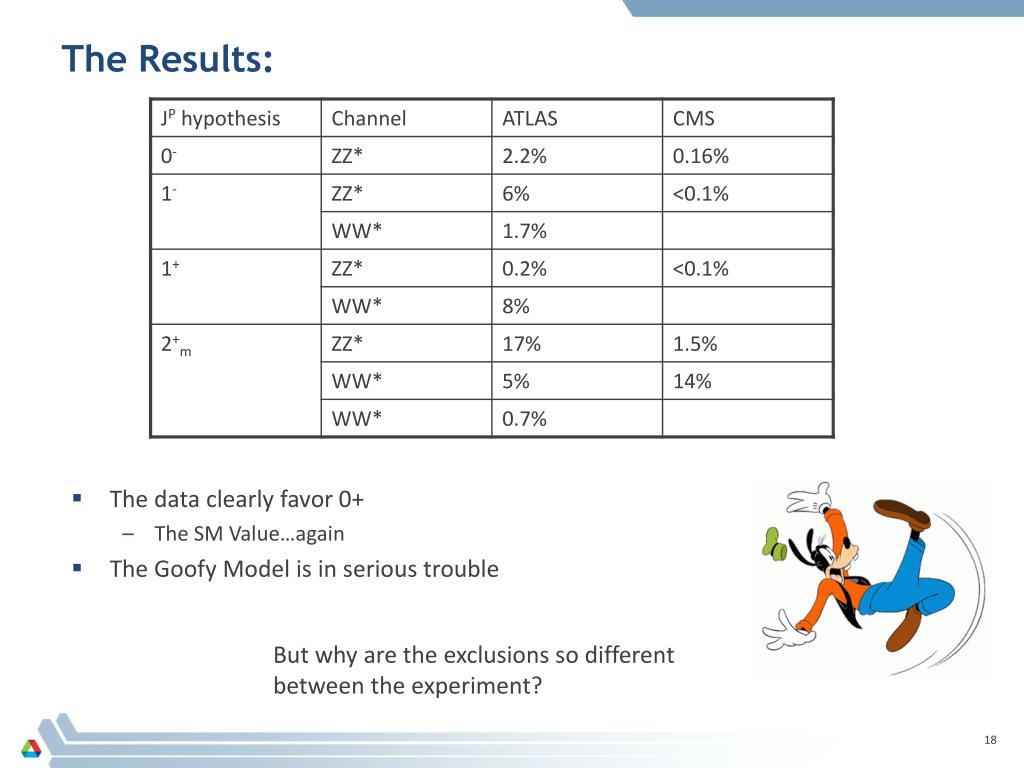 The Results:

| $J^P$ hypothesis | Channel | ATLAS | CMS |
|---|---|---|---|
| $0^-$ | ZZ* | 2.2% | 0.16% |
| $1^-$ | ZZ* | 6% | <0.1% |
| | WW* | 1.7% | |
| $1^+$ | ZZ* | 0.2% | <0.1% |
| | WW* | 8% | |
| $2^+_m$ | ZZ* | 17% | 1.5% |
| | WW* | 5% | 14% |
| | WW* | 0.7% | |

▪ The data clearly favor 0+
– The SM Value…again
▪ The Goofy Model is in serious trouble

But why are the exclusions so different between the experiment?

18